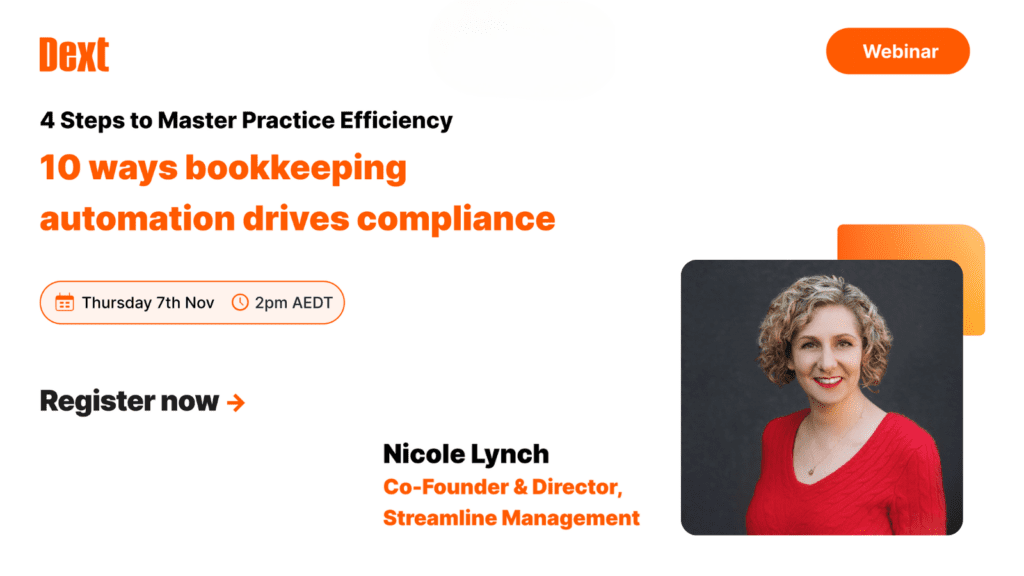 Dext

Webinar

4 Steps to Master Practice Efficiency

10 ways bookkeeping automation drives compliance

Thursday 7th Nov 2pm AEDT

Register now →

Nicole Lynch

Co-Founder & Director, Streamline Management